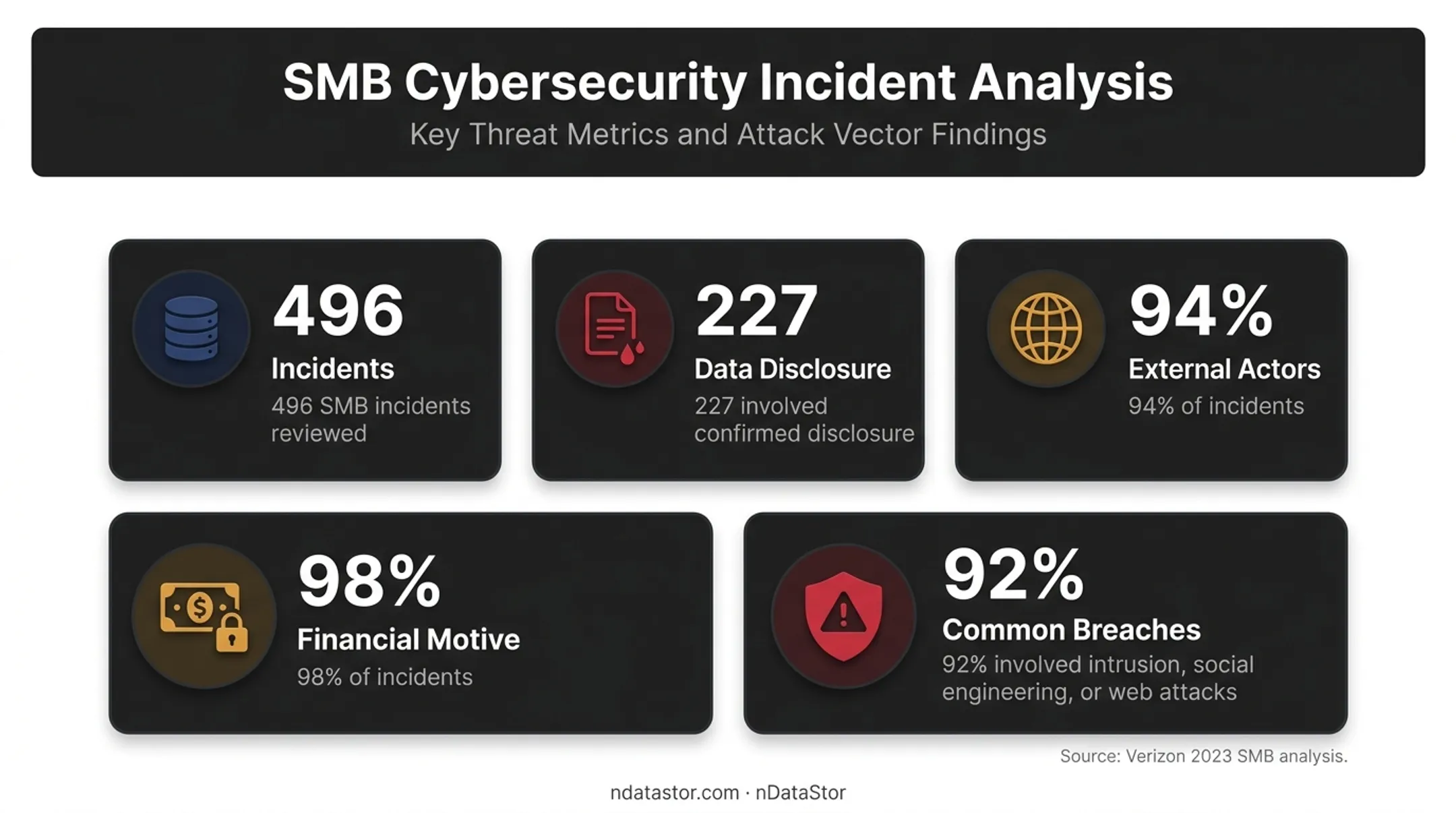 SMB Cybersecurity Incident Analysis
Key Threat Metrics and Attack Vector Findings

496
Incidents
496 SMB incidents reviewed

227
Data Disclosure
227 involved confirmed disclosure

94%
External Actors
94% of incidents

98%
Financial Motive
98% of incidents

92%
Common Breaches
92% involved intrusion, social engineering, or web attacks

Source: Verizon 2023 SMB analysis.

ndatastor.com · nDataStor